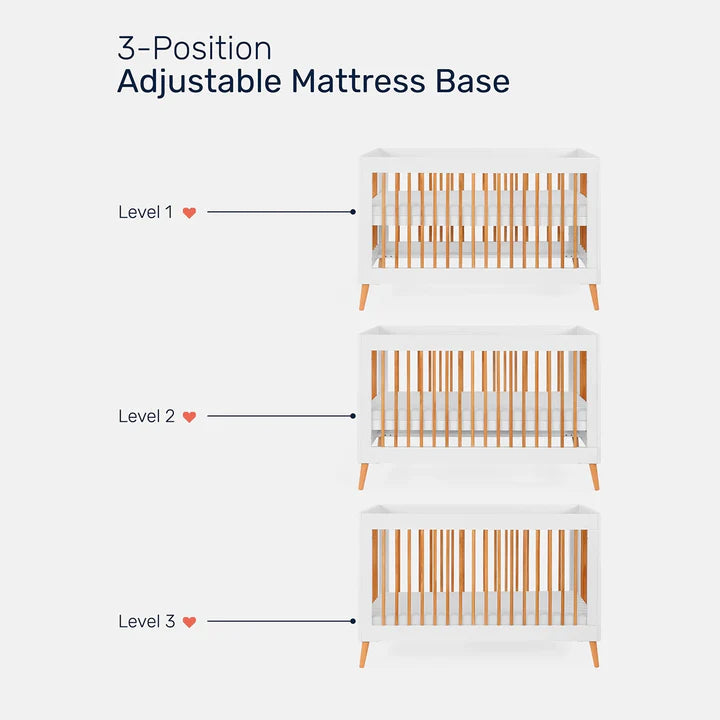 3-Position
Adjustable Mattress Base

Level 1

Level 2

Level 3